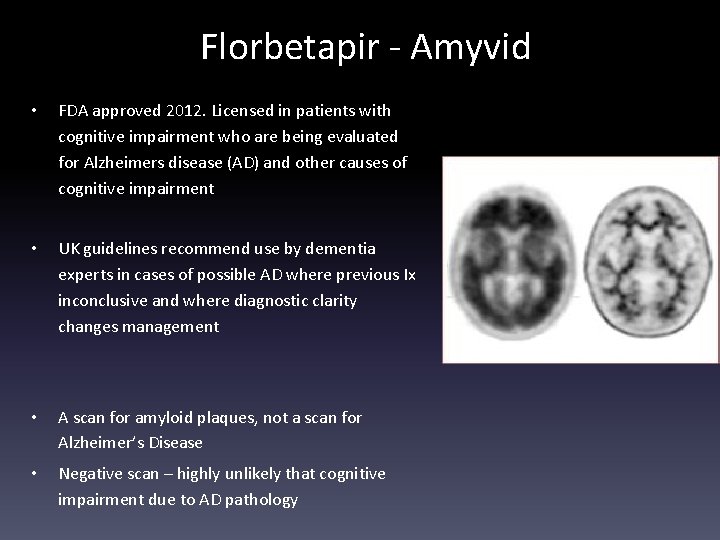 Florbetapir - Amyvid

• FDA approved 2012. Licensed in patients with cognitive impairment who are being evaluated for Alzheimers disease (AD) and other causes of cognitive impairment

• UK guidelines recommend use by dementia experts in cases of possible AD where previous Ix inconclusive and where diagnostic clarity changes management

• A scan for amyloid plaques, not a scan for Alzheimer's Disease

• Negative scan – highly unlikely that cognitive impairment due to AD pathology